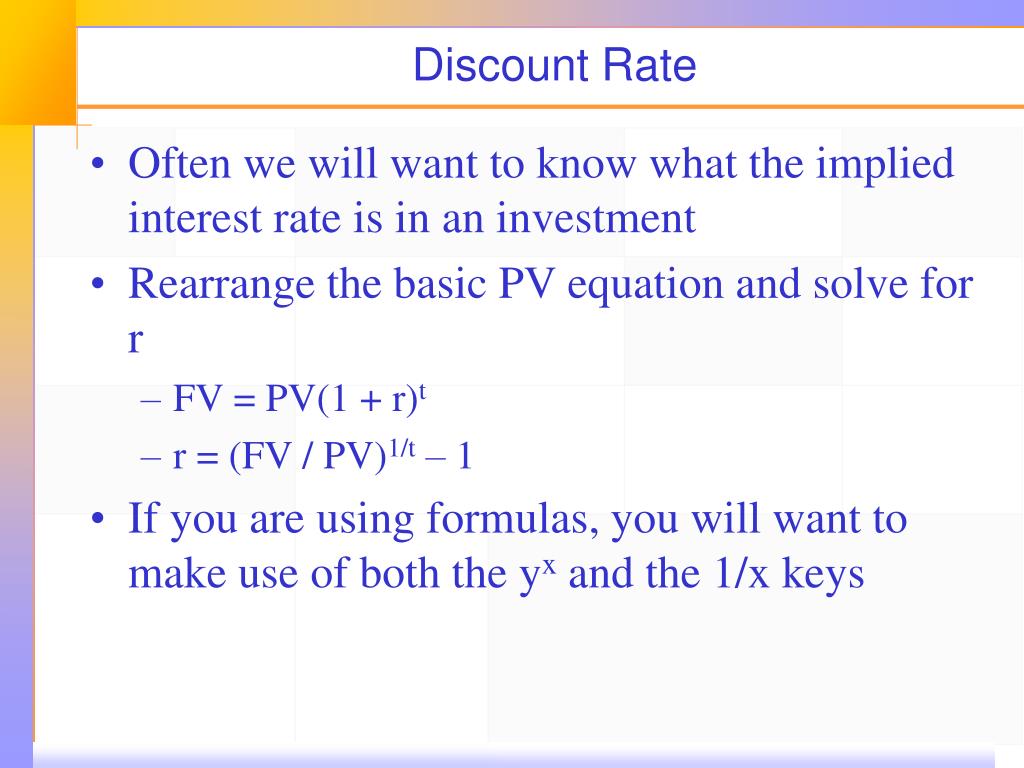 Discount Rate

• Often we will want to know what the implied interest rate is in an investment

• Rearrange the basic PV equation and solve for r

– $FV = PV(1 + r)^t$

– $r = (FV / PV)^{1/t} – 1$

• If you are using formulas, you will want to make use of both the $y^x$ and the 1/x keys